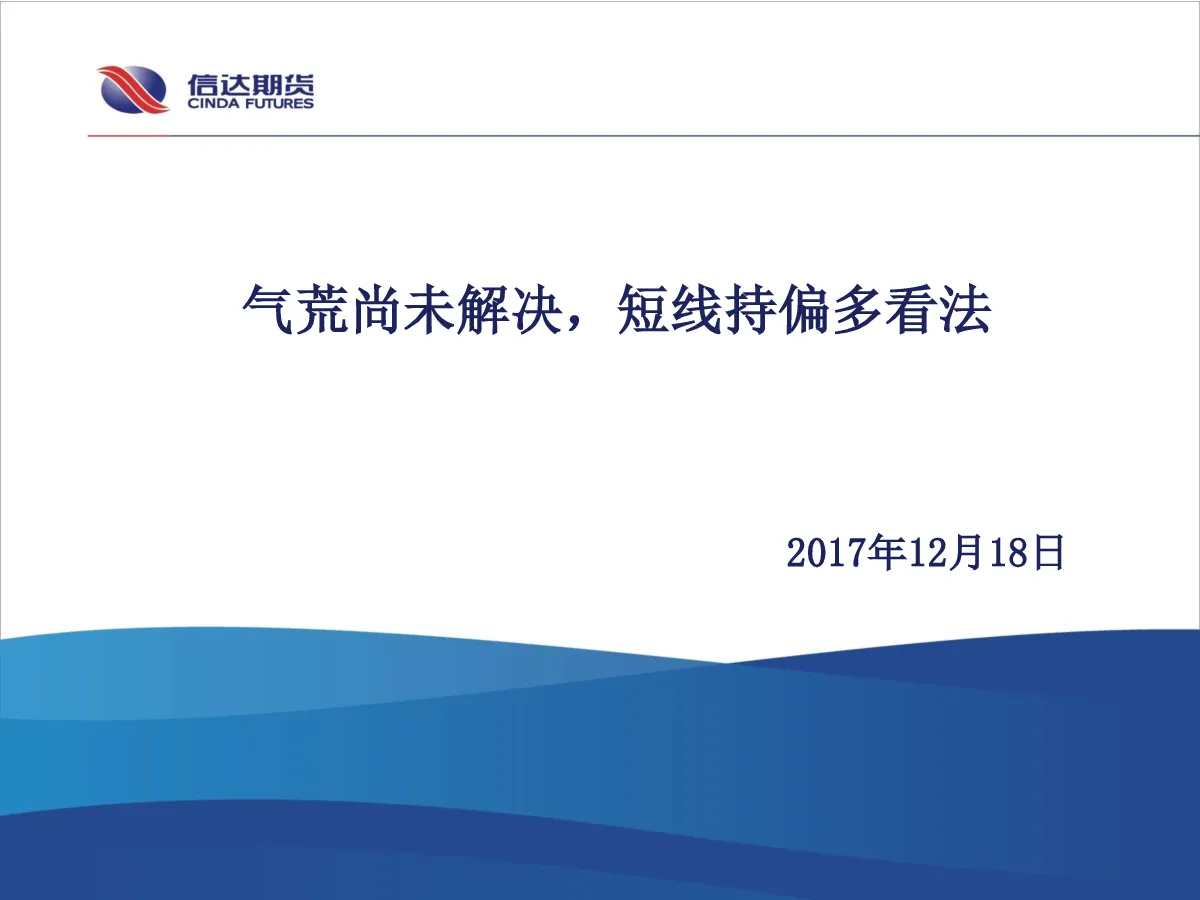 信达期货
CINDA FUTURES

气荒尚未解决，短线持偏多看法

2017年12月18日